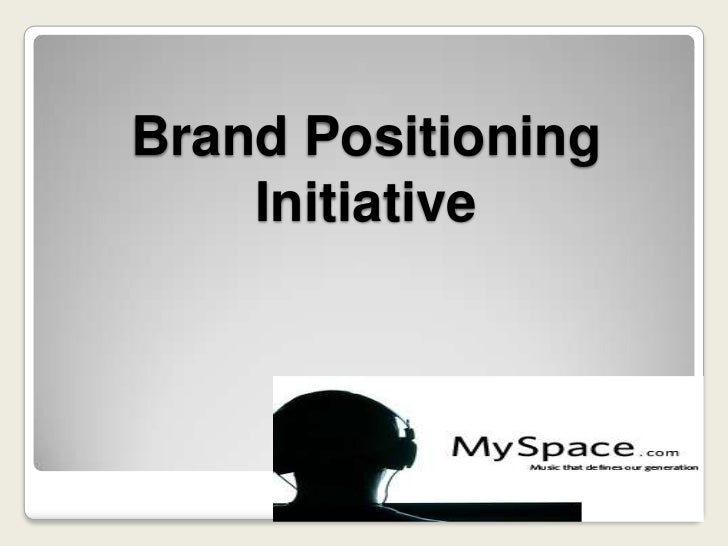 Brand Positioning Initiative

MySpace.com
Music that defines our generation